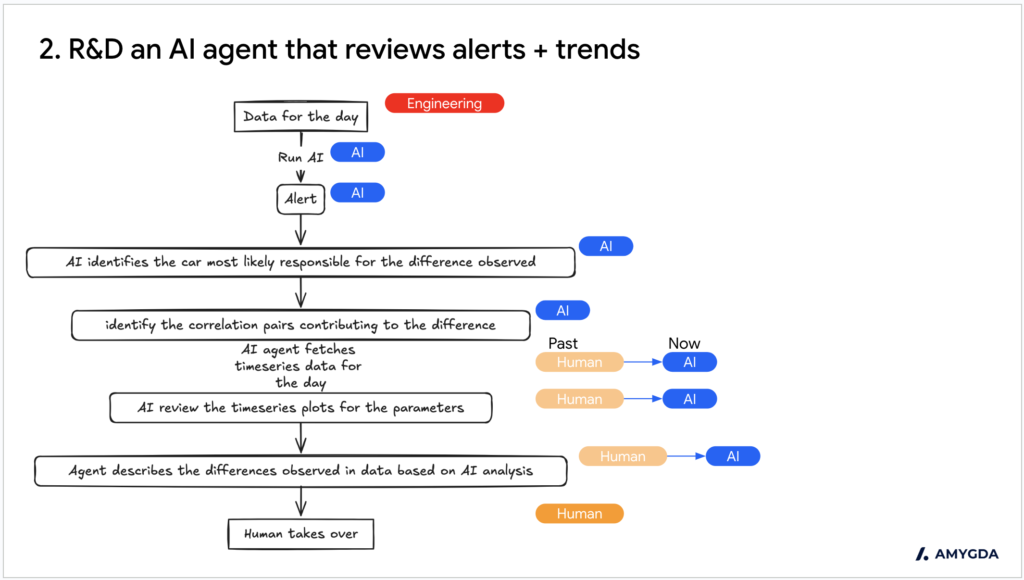 2. R&D an AI agent that reviews alerts + trends

Data for the day

Engineering

Run AI

AI

Alert

AI

AI identifies the car most likely responsible for the difference observed

AI

identify the correlation pairs contributing to the difference

AI

AI agent fetches timeseries data for the day

Past

Now

Human

AI

AI review the timeseries plots for the parameters

Human

AI

Agent describes the differences observed in data based on AI analysis

Human

AI

Human takes over

Human

AMYGDA